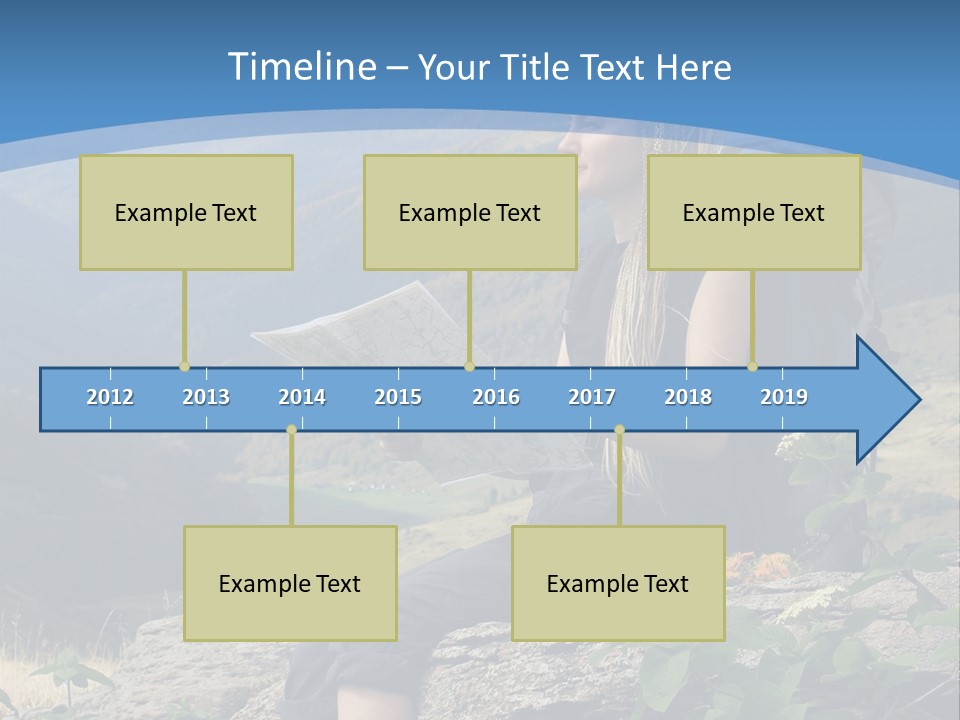 Timeline – Your Title Text Here

Example Text

Example Text

Example Text

2012 2013 2014 2015 2016 2017 2018 2019

Example Text

Example Text